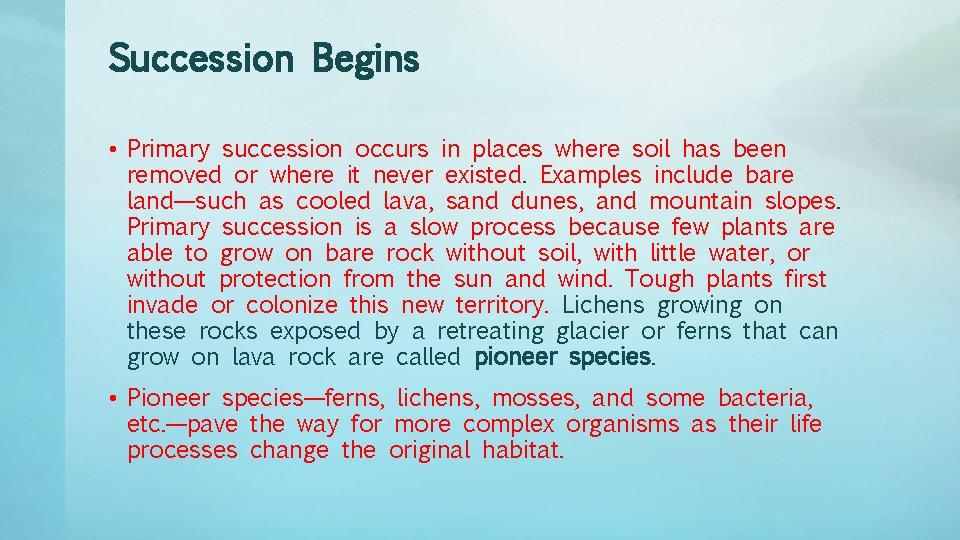 Succession Begins

• Primary succession occurs in places where soil has been removed or where it never existed. Examples include bare land—such as cooled lava, sand dunes, and mountain slopes. Primary succession is a slow process because few plants are able to grow on bare rock without soil, with little water, or without protection from the sun and wind. Tough plants first invade or colonize this new territory. Lichens growing on these rocks exposed by a retreating glacier or ferns that can grow on lava rock are called pioneer species.

• Pioneer species—ferns, lichens, mosses, and some bacteria, etc.—pave the way for more complex organisms as their life processes change the original habitat.